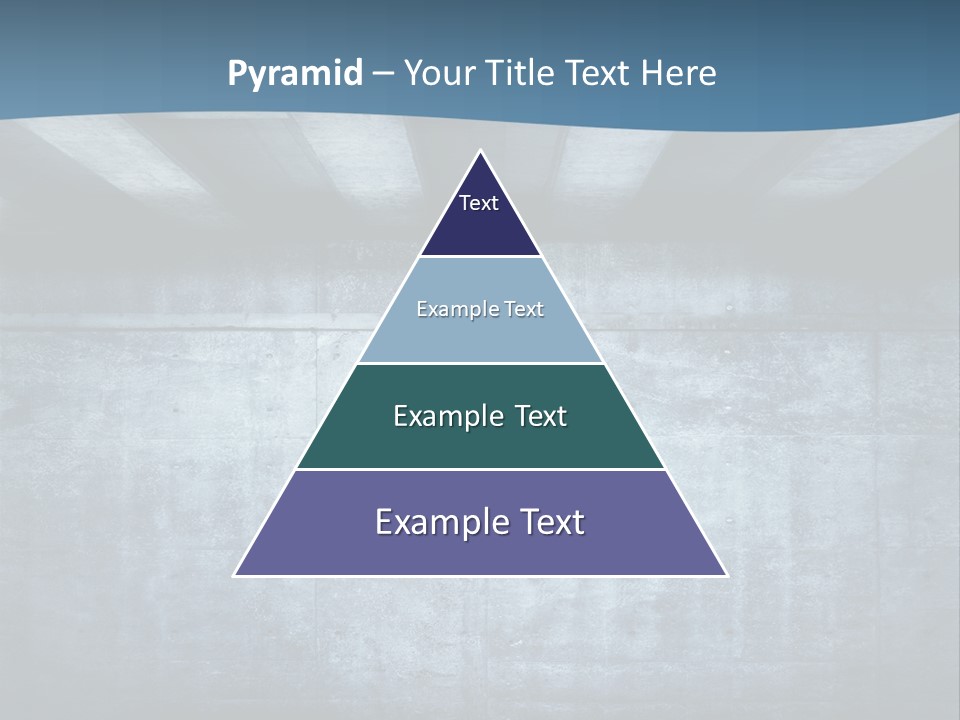 Pyramid – Your Title Text Here

Text

Example Text

Example Text

Example Text